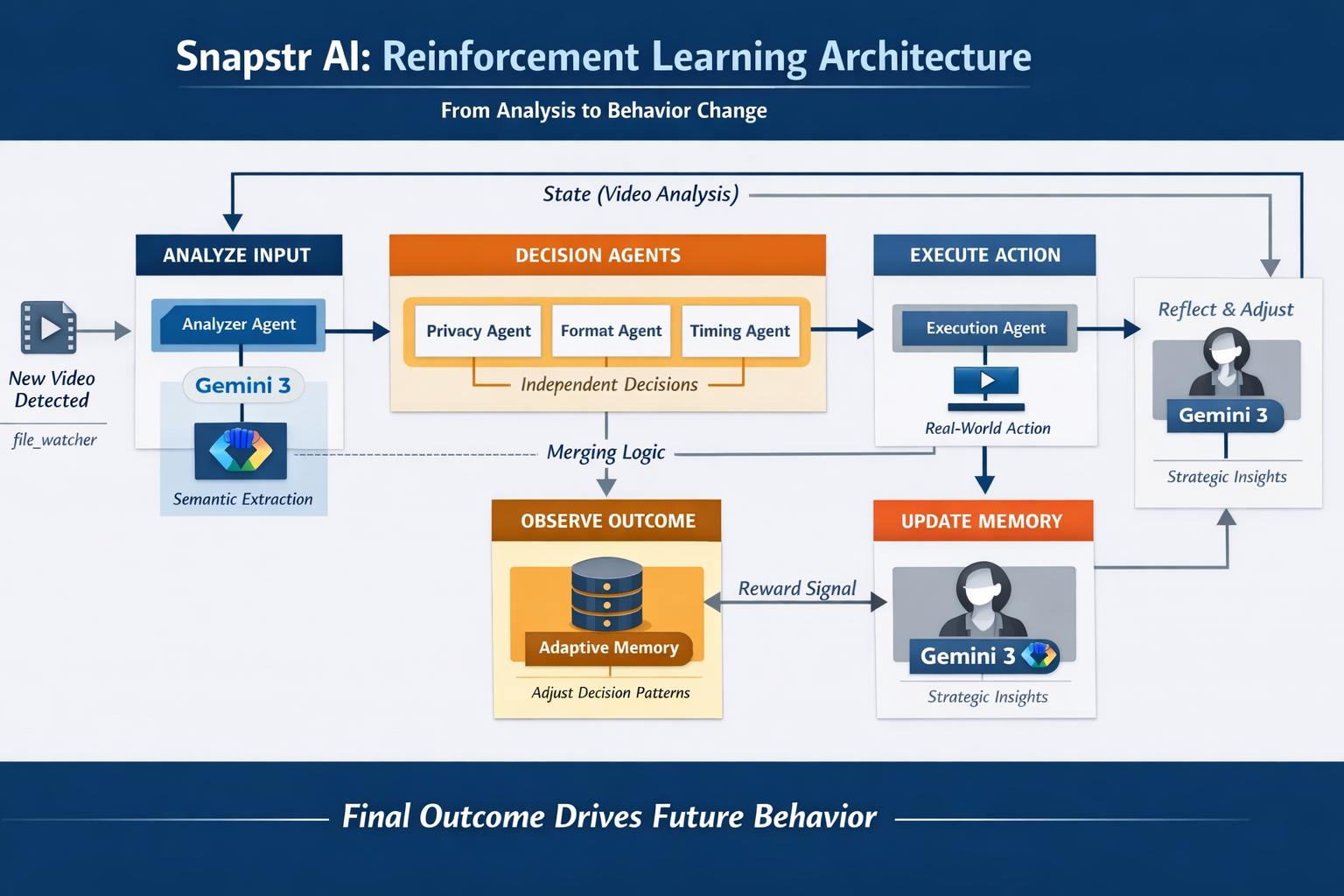 Snapstr AI: Reinforcement Learning Architecture

From Analysis to Behavior Change

State (Video Analysis)

New Video Detected

file_watcher

ANALYZE INPUT

Analyzer Agent

Gemini 3

Semantic Extraction

DECISION AGENTS

Privacy Agent

Format Agent

Timing Agent

Independent Decisions

Merging Logic

EXECUTE ACTION

Execution Agent

Real-World Action

Reflect & Adjust

Gemini 3

Strategic Insights

OBSERVE OUTCOME

Adaptive Memory

Adjust Decision Patterns

Reward Signal

UPDATE MEMORY

Gemini 3

Strategic Insights

Final Outcome Drives Future Behavior